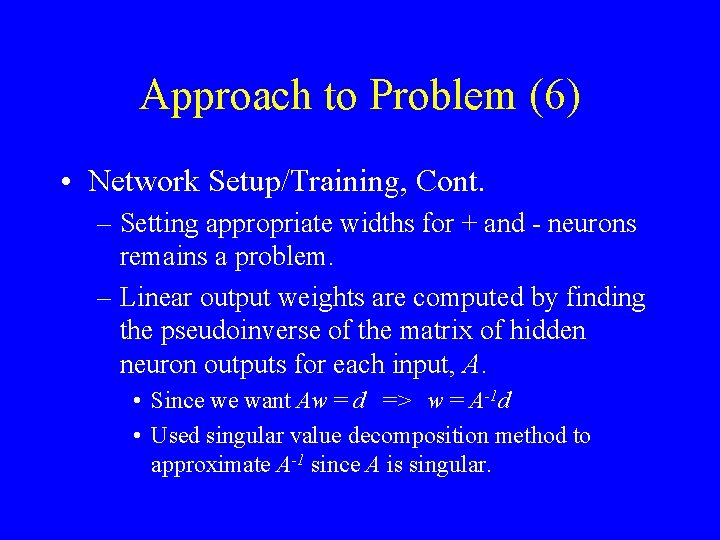 Approach to Problem (6)

• Network Setup/Training, Cont.

– Setting appropriate widths for + and - neurons remains a problem.

– Linear output weights are computed by finding the pseudoinverse of the matrix of hidden neuron outputs for each input, $A$.

• Since we want $Aw = d$ => $w = A^{-1}d$

• Used singular value decomposition method to approximate $A^{-1}$ since $A$ is singular.